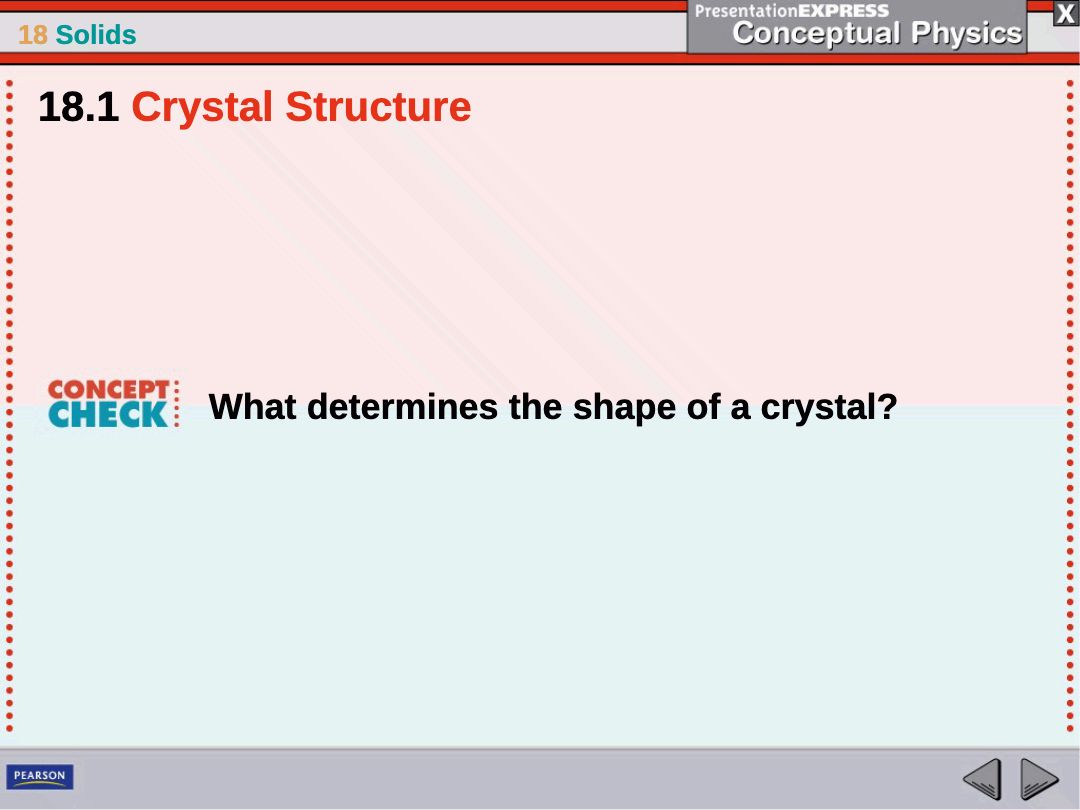 18 Solids

PresentationEXPRESS
Conceptual Physics

X

18.1 Crystal Structure

CONCEPT CHECK

What determines the shape of a crystal?

PEARSON